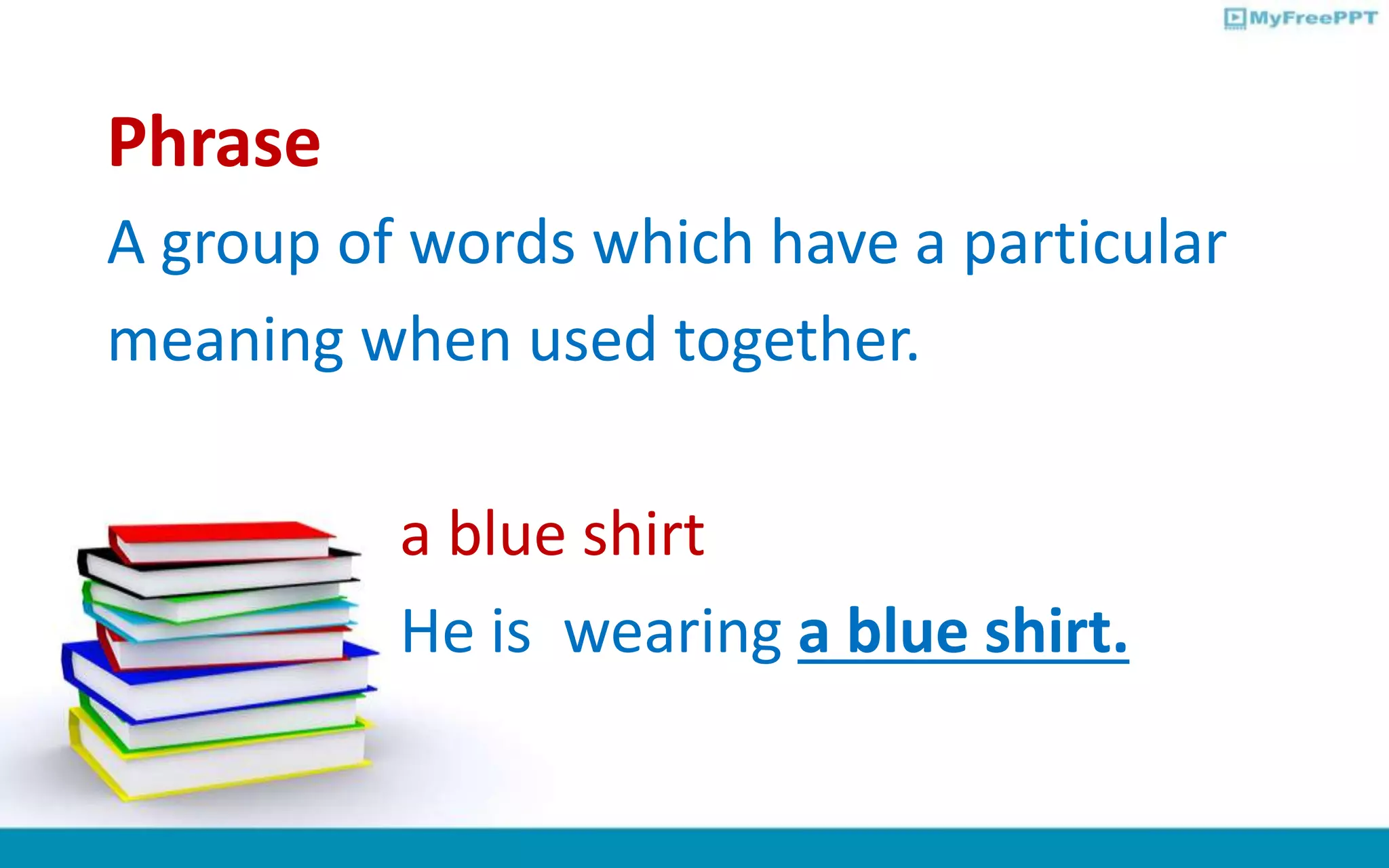 MyFreePPT

Phrase

A group of words which have a particular meaning when used together.

a blue shirt

He is wearing a blue shirt.